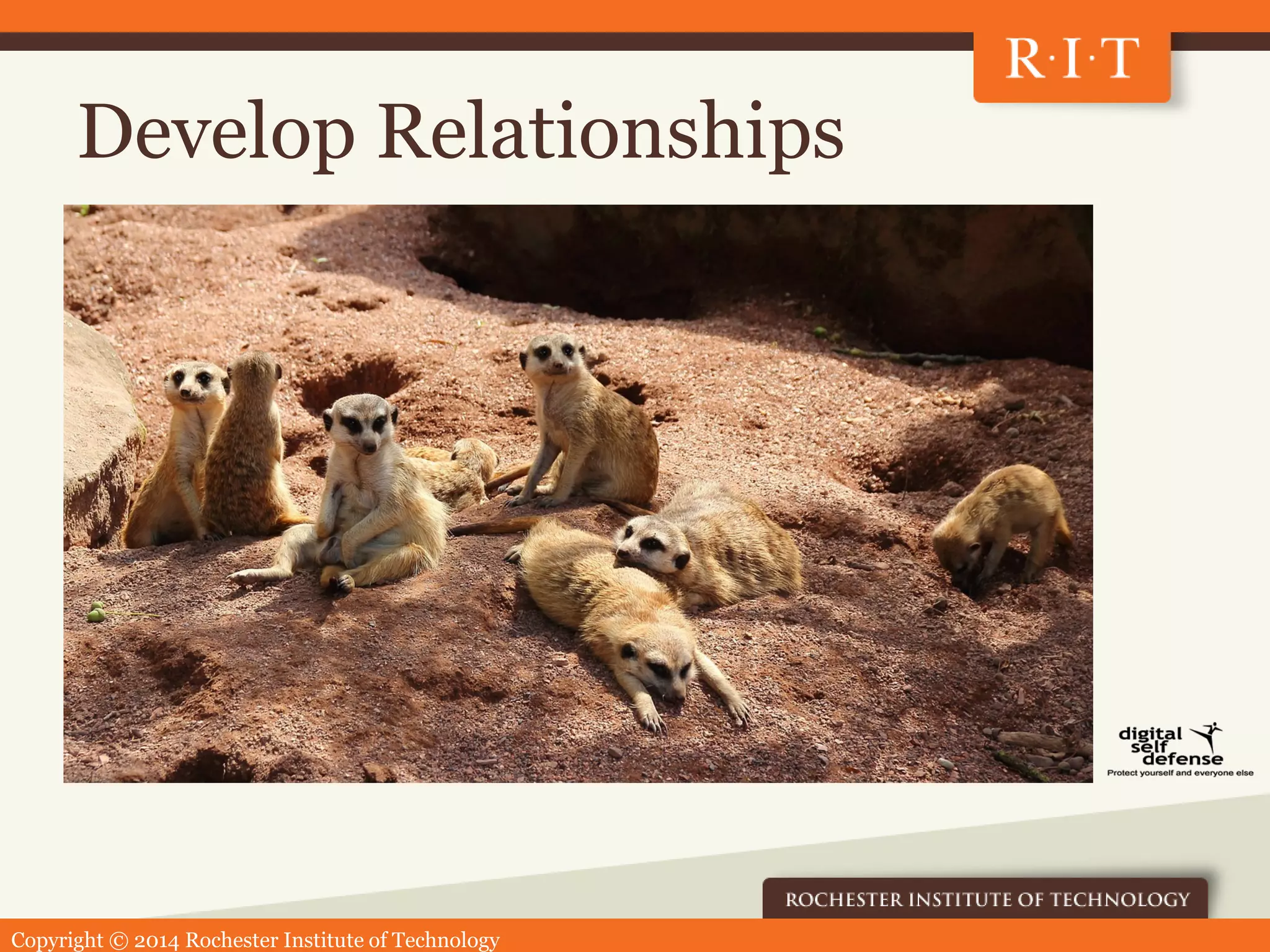 R·I·T

Develop Relationships

digital self defense
Protect yourself and everyone else

ROCHESTER INSTITUTE OF TECHNOLOGY

Copyright © 2014 Rochester Institute of Technology